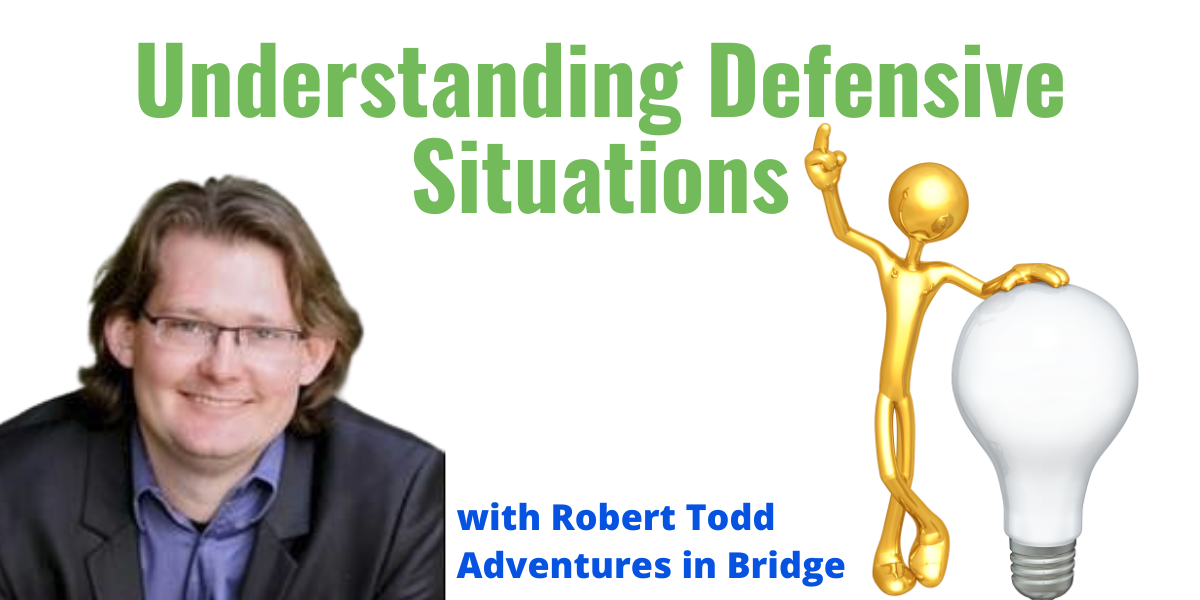 Understanding Defensive Situations

with Robert Todd
Adventures in Bridge